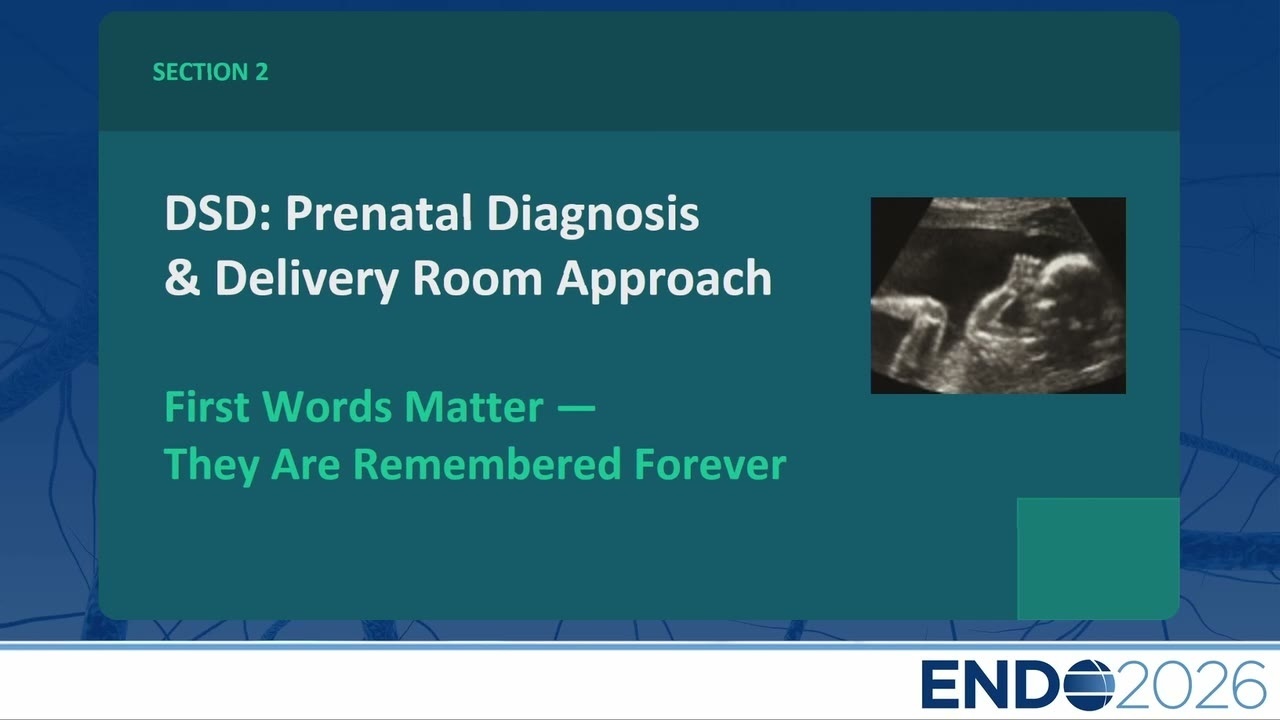 SECTION 2

DSD: Prenatal Diagnosis & Delivery Room Approach

First Words Matter — They Are Remembered Forever

ENDO2026